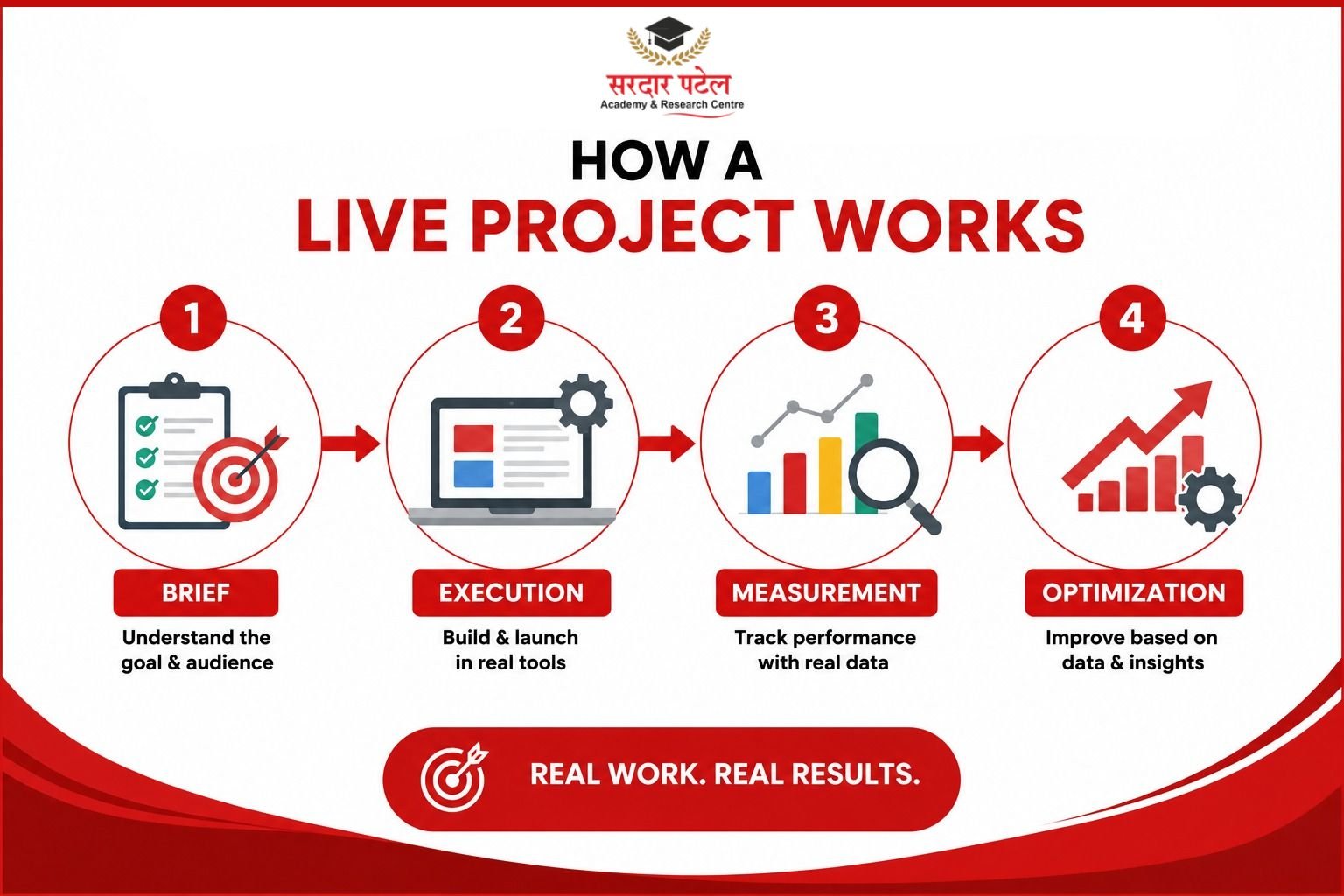 सरदार पटेल
Academy & Research Centre

HOW A
LIVE PROJECT WORKS

1
BRIEF
Understand the goal & audience

2
EXECUTION
Build & launch in real tools

3
MEASUREMENT
Track performance with real data

4
OPTIMIZATION
Improve based on data & insights

REAL WORK. REAL RESULTS.